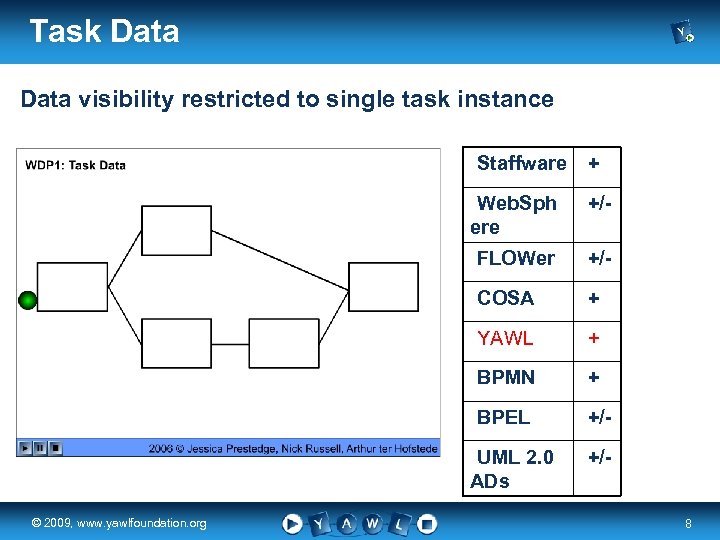 Task Data

Data visibility restricted to single task instance

WDP1: Task Data

2006 © Jessica Prestedge, Nick Russell, Arthur ter Hofstede

| Staffware | + |
|---|---|
| WebSphere | +/- |
| FLOWer | +/- |
| COSA | + |
| YAWL | + |
| BPMN | + |
| BPEL | +/- |
| UML 2.0 ADs | +/- |

© 2009, www.yawlfoundation.org

Y A W L

8